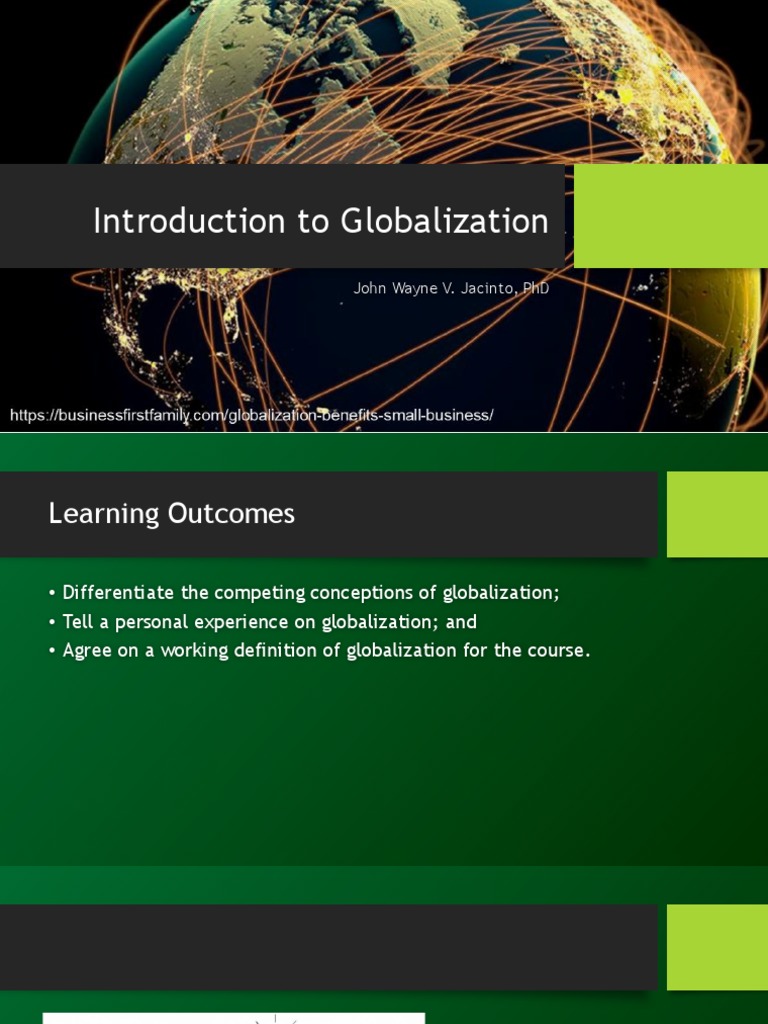 Introduction to Globalization

John Wayne V. Jacinto, PhD

https://businessfirstfamily.com/globalization-benefits-small-business/

Learning Outcomes

• Differentiate the competing conceptions of globalization;
• Tell a personal experience on globalization; and
• Agree on a working definition of globalization for the course.